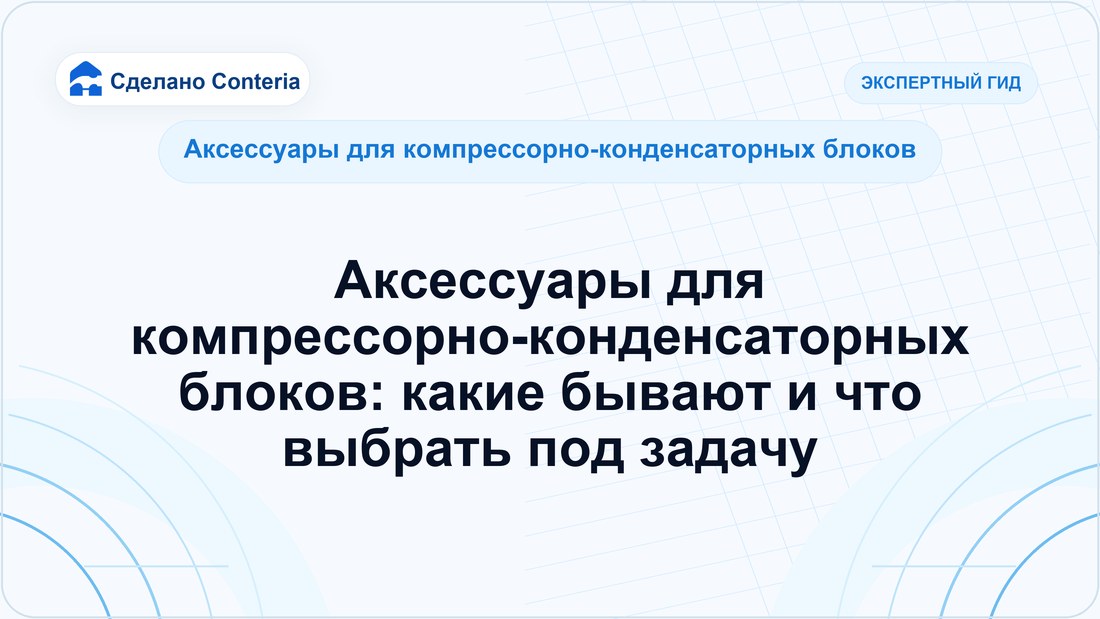 Сделано Conteria

ЭКСПЕРТНЫЙ ГИД

Аксессуары для компрессорно-конденсаторных блоков

Аксессуары для компрессорно-конденсаторных блоков: какие бывают и что выбрать под задачу